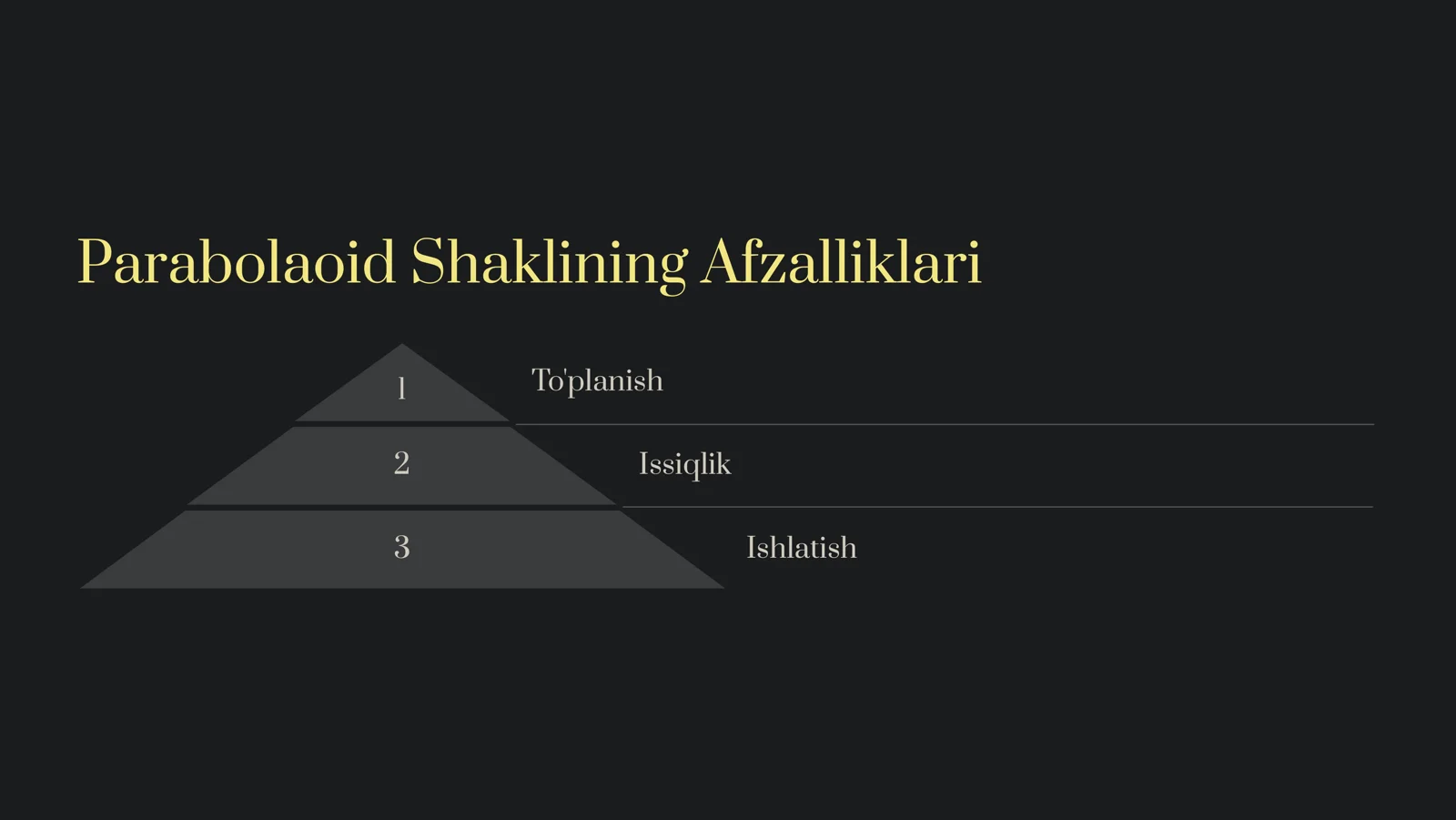 Parabolaoid Shaklining Afzalliklari

1

To'planish

2

Issiqlik

3

Ishlatish